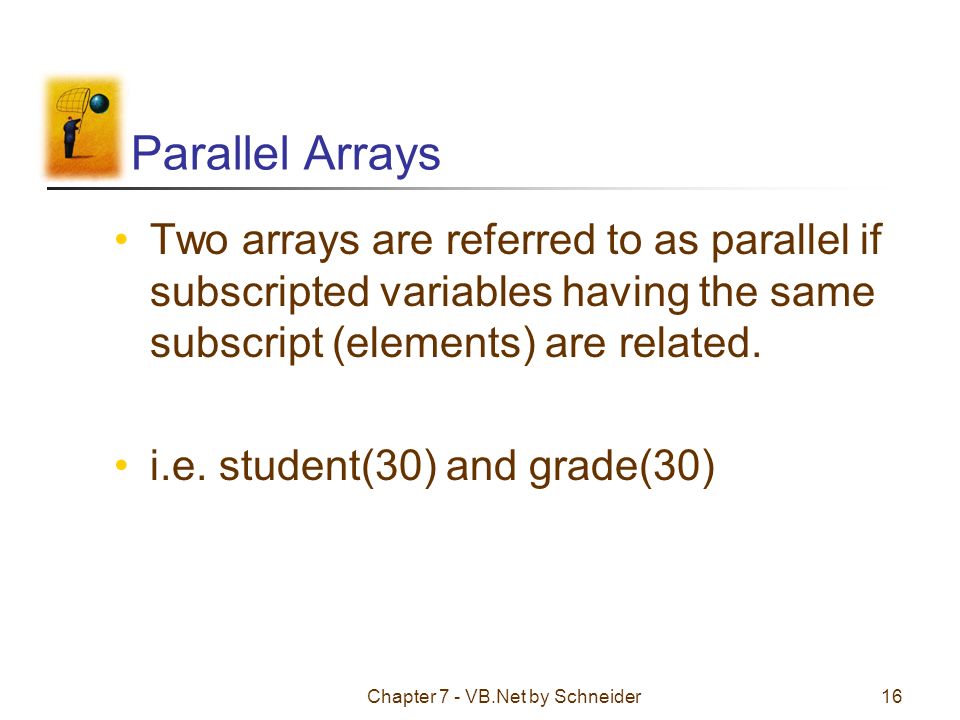 Parallel Arrays

• Two arrays are referred to as parallel if subscripted variables having the same subscript (elements) are related.

• i.e. student(30) and grade(30)

Chapter 7 - VB.Net by Schneider

16